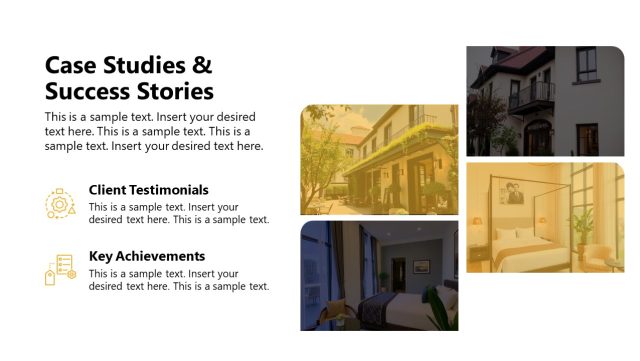 Case Studies & Success Stories

This is a sample text. Insert your desired text here. This is a sample text. This is a sample text. Insert your desired text here.

Client Testimonials

This is a sample text. Insert your desired text here. This is a sample text.

Key Achievements

This is a sample text. Insert your desired text here. This is a sample text.